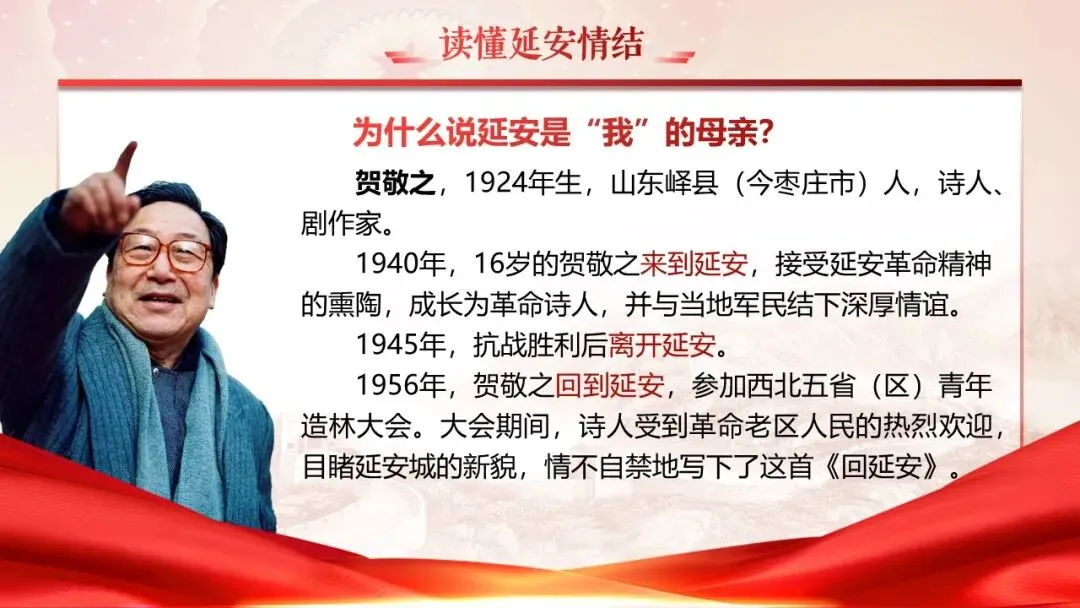 读懂延安情结

为什么说延安是“我”的母亲？

贺敬之，1924年生，山东峄县（今枣庄市）人，诗人、剧作家。

1940年，16岁的贺敬之来到延安，接受延安革命精神的熏陶，成长为革命诗人，并与当地军民结下深厚情谊。

1945年，抗战胜利后离开延安。

1956年，贺敬之回到延安，参加西北五省（区）青年造林大会。大会期间，诗人受到革命老区人民的热烈欢迎，目睹延安城的新貌，情不自禁地写下了这首《回延安》。